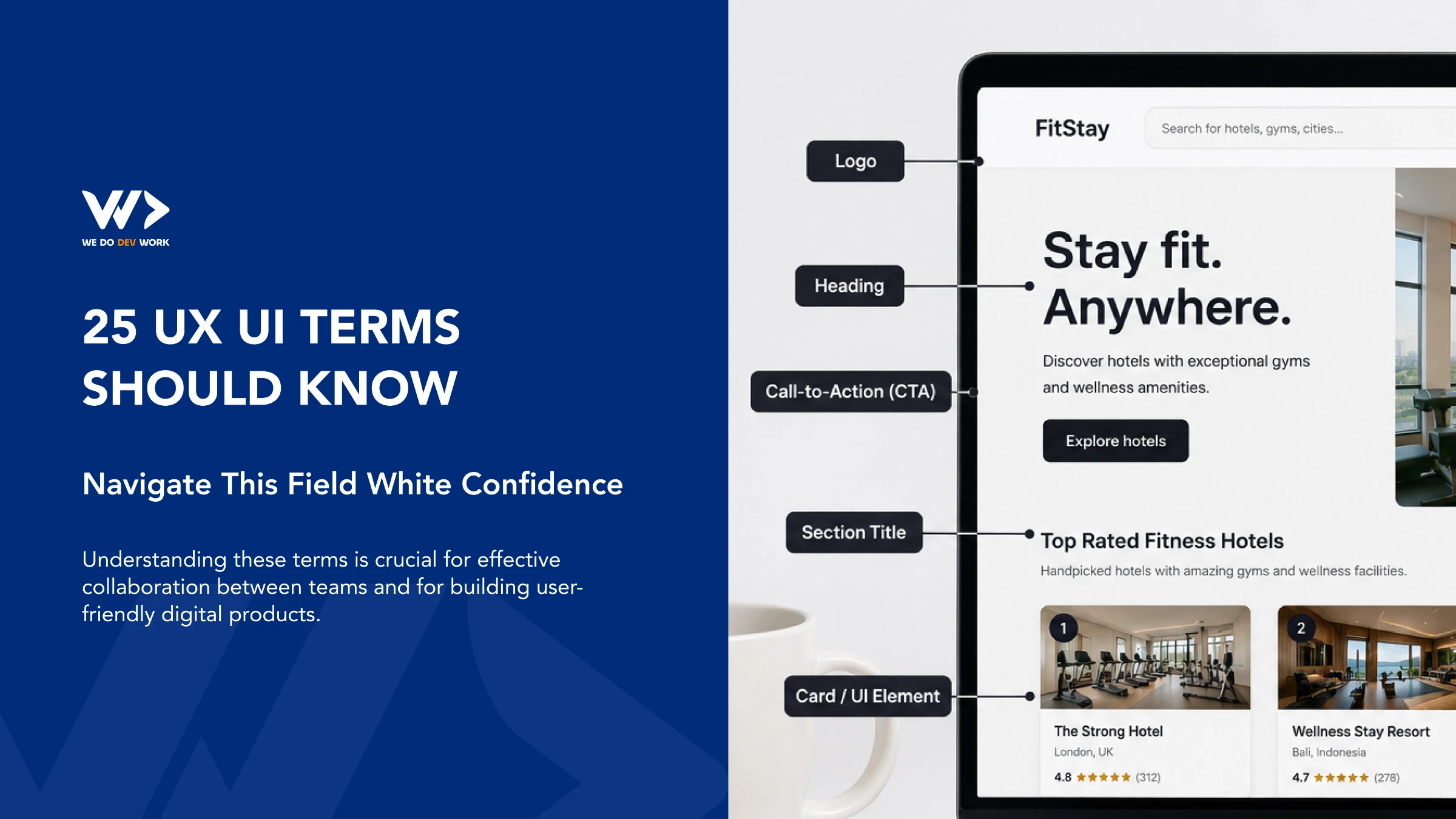 WE DO DEV WORK

25 UX UI TERMS SHOULD KNOW

Navigate This Field White Confidence

Understanding these terms is crucial for effective collaboration between teams and for building user-friendly digital products.

Logo

Heading

Call-to-Action (CTA)

Section Title

Card / UI Element

FitStay

Search for hotels, gyms, cities...

Stay fit. Anywhere.

Discover hotels with exceptional gyms and wellness amenities.

Explore hotels

Top Rated Fitness Hotels

Handpicked hotels with amazing gyms and wellness facilities.

1

The Strong Hotel
London, UK
4.8 ★★★★★ (312)

2

Wellness Stay Resort
Bali, Indonesia
4.7 ★★★★★ (278)